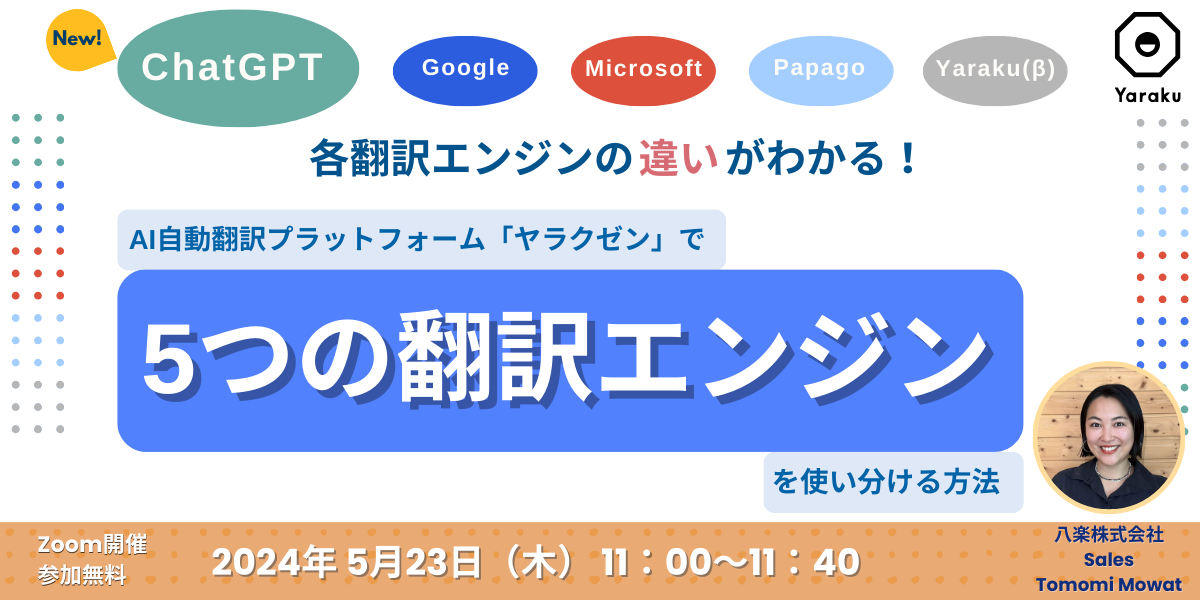 New!

ChatGPT

Google

Microsoft

Papago

Yaraku(β)

Yaraku

各翻訳エンジンの違いがわかる！

AI自動翻訳プラットフォーム「ヤラクゼン」で

5つの翻訳エンジン

を使い分ける方法

Zoom開催
参加無料

2024年 5月23日（木） 11：00〜11：40

八楽株式会社
Sales
Tomomi Mowat